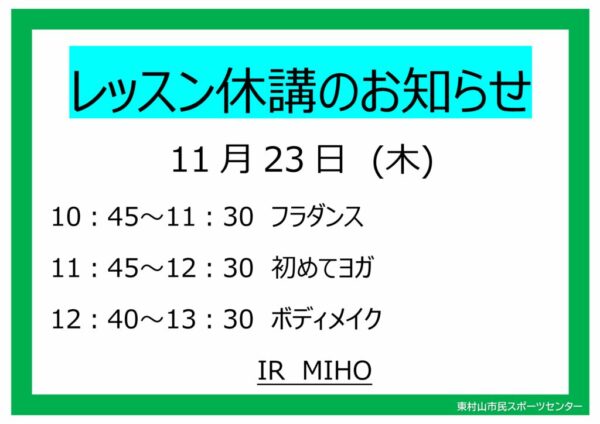 レッスン休講のお知らせ

11 月 23 日 (木)

10：45～11：30 フラダンス

11：45～12：30 初めてヨガ

12：40～13：30 ボディメイク

IR MIHO

東村山市民スポーツセンター